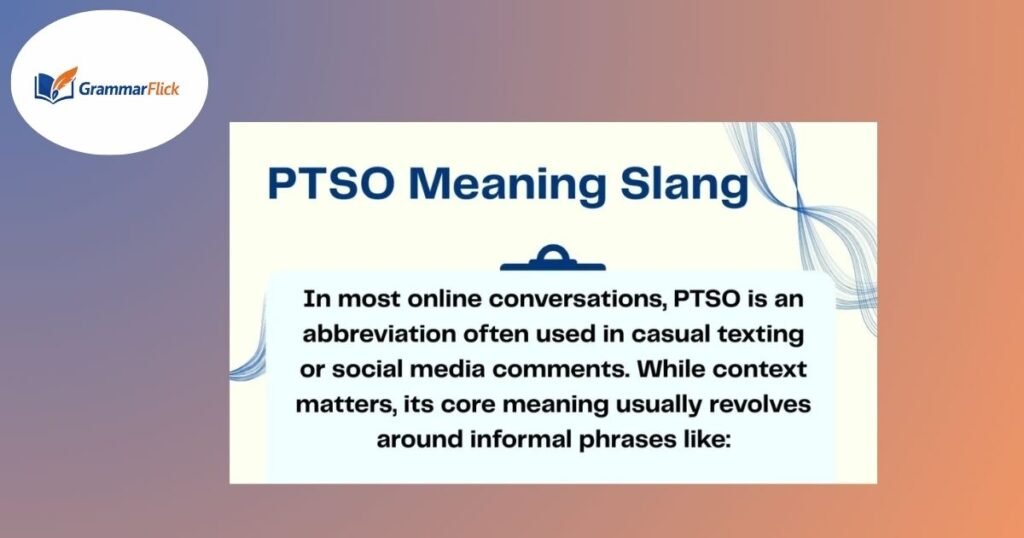 GrammarFlick

PTSO Meaning Slang

In most online conversations, PTSO is an abbreviation often used in casual texting or social media comments. While context matters, its core meaning usually revolves around informal phrases like: